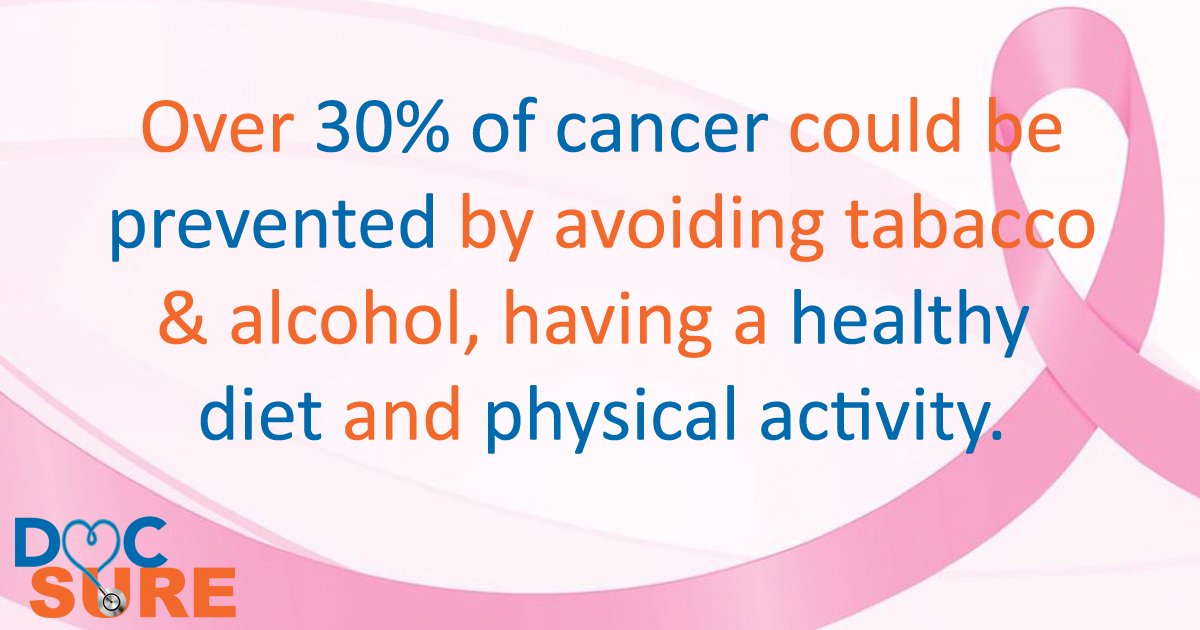 Over 30% of cancer could be prevented by avoiding tabacco & alcohol, having a healthy diet and physical activity.

DOC SURE